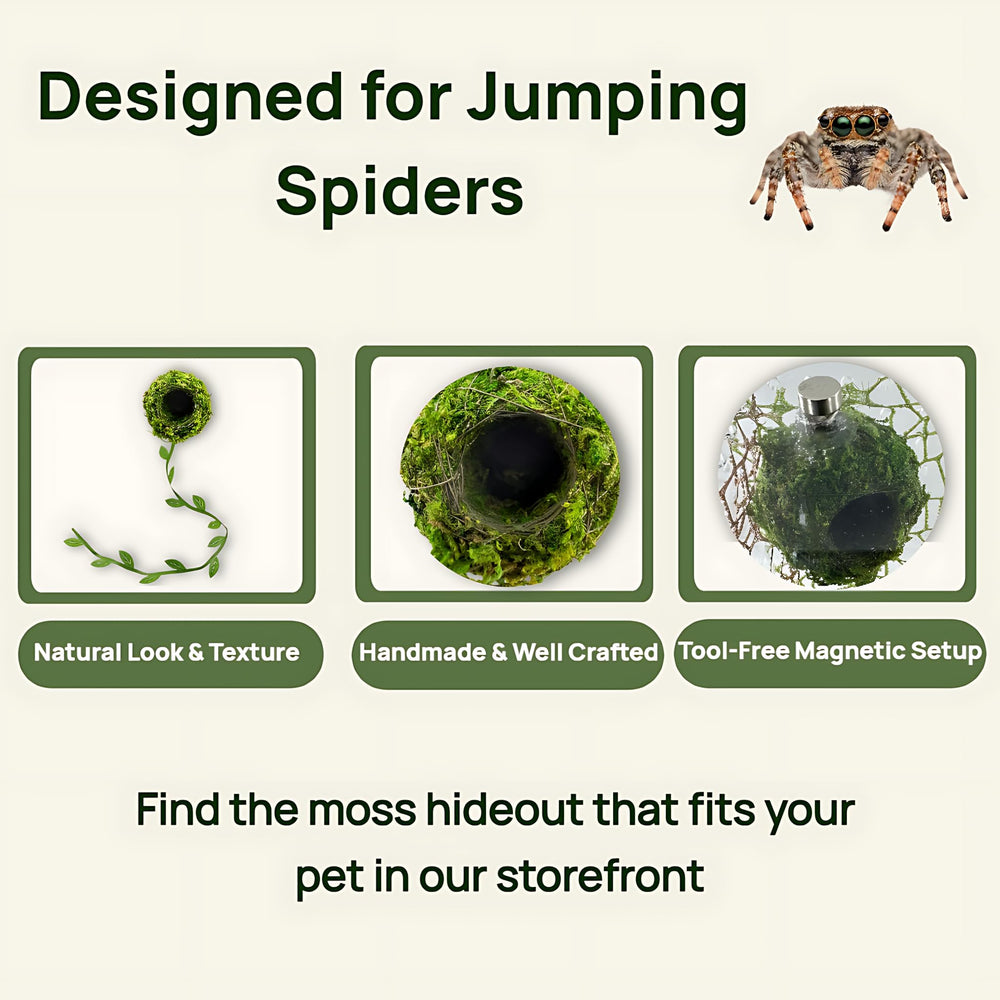 Designed for Jumping Spiders

Natural Look & Texture

Handmade & Well Crafted

Tool-Free Magnetic Setup

Find the moss hideout that fits your pet in our storefront